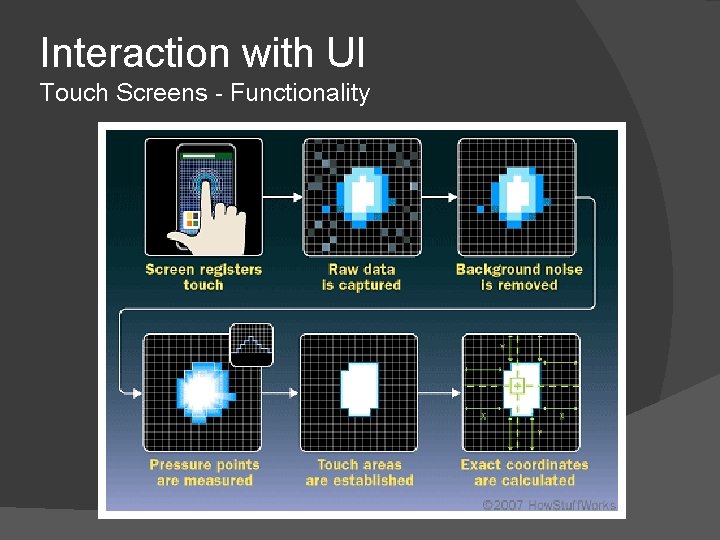 Interaction with UI
Touch Screens - Functionality

Screen registers touch

Raw data is captured

Background noise is removed

Pressure points are measured

Touch areas are established

Exact coordinates are calculated

©2007 HowStuffWorks